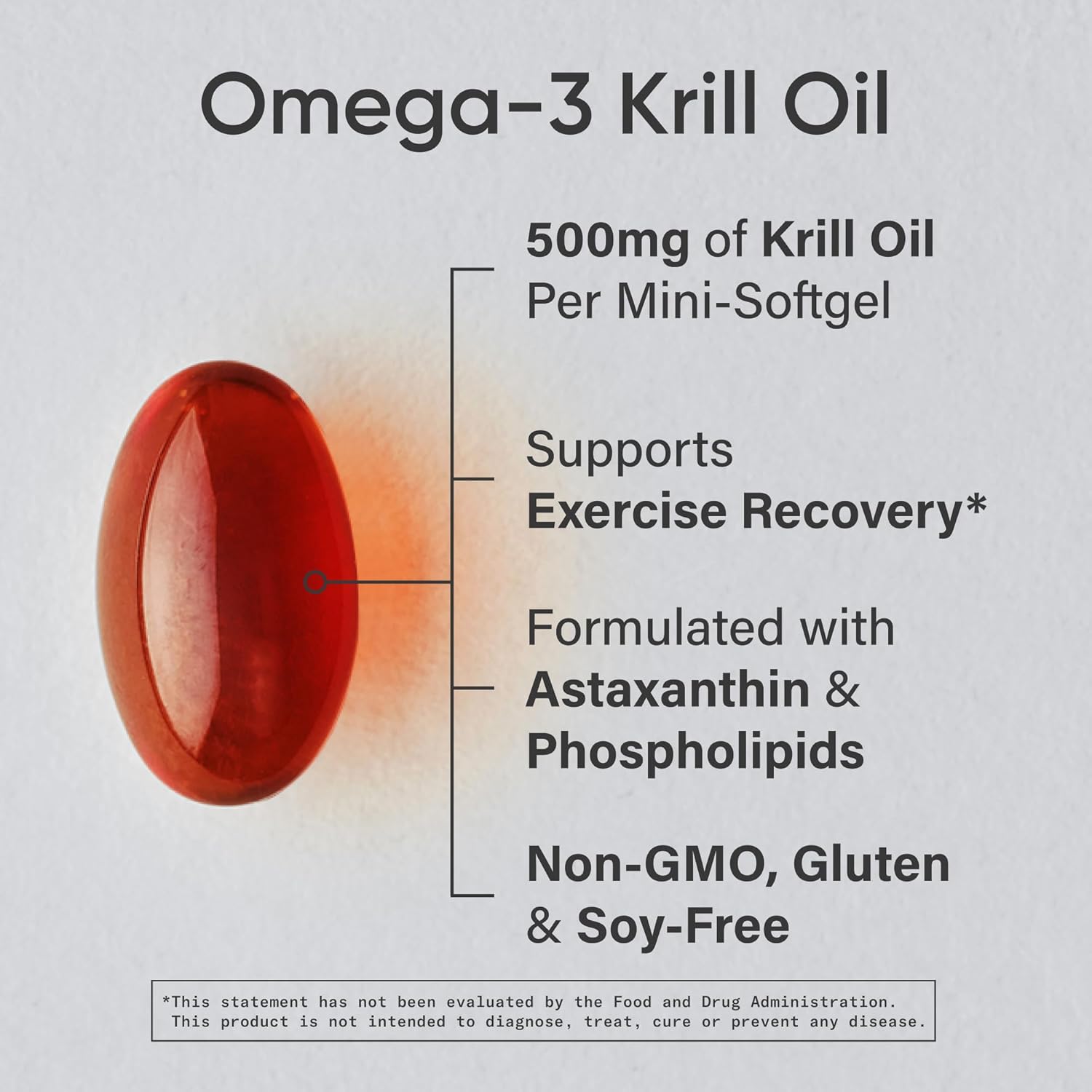 Omega-3 Krill Oil

500mg of Krill Oil Per Mini-Softgel

Supports Exercise Recovery*

Formulated with Astaxanthin & Phospholipids

Non-GMO, Gluten & Soy-Free

*This statement has not been evaluated by the Food and Drug Administration. This product is not intended to diagnose, treat, cure or prevent any disease.